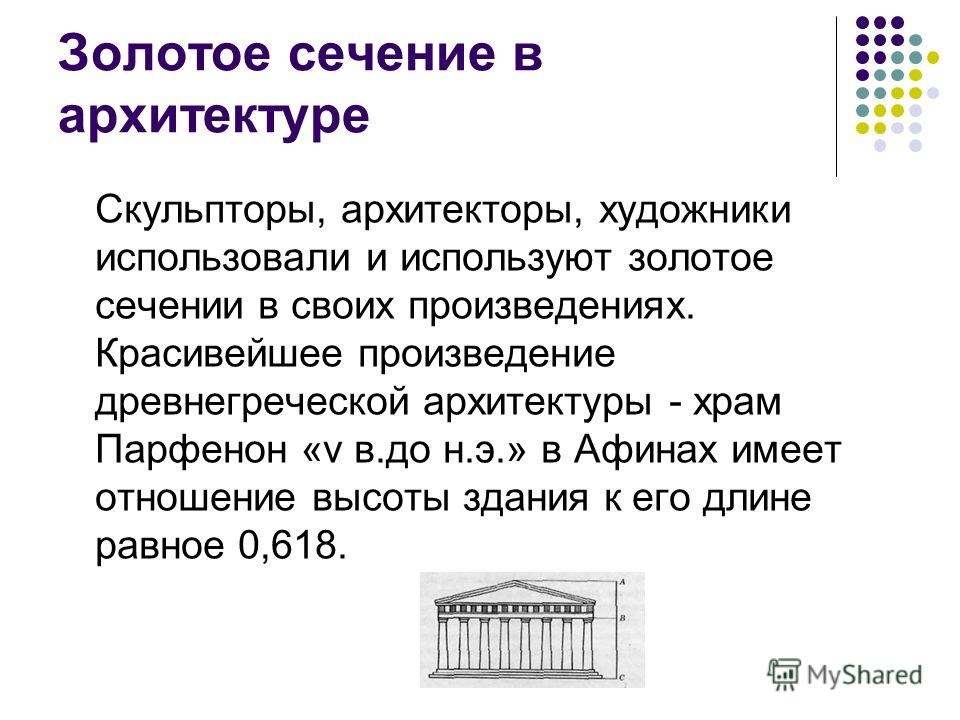 Золотое сечение в архитектуре

Скульпторы, архитекторы, художники использовали и используют золотое сечении в своих произведениях. Красивейшее произведение древнегреческой архитектуры - храм Парфенон «v в.до н.э.» в Афинах имеет отношение высоты здания к его длине равное 0,618.

A
B
C

MyShared